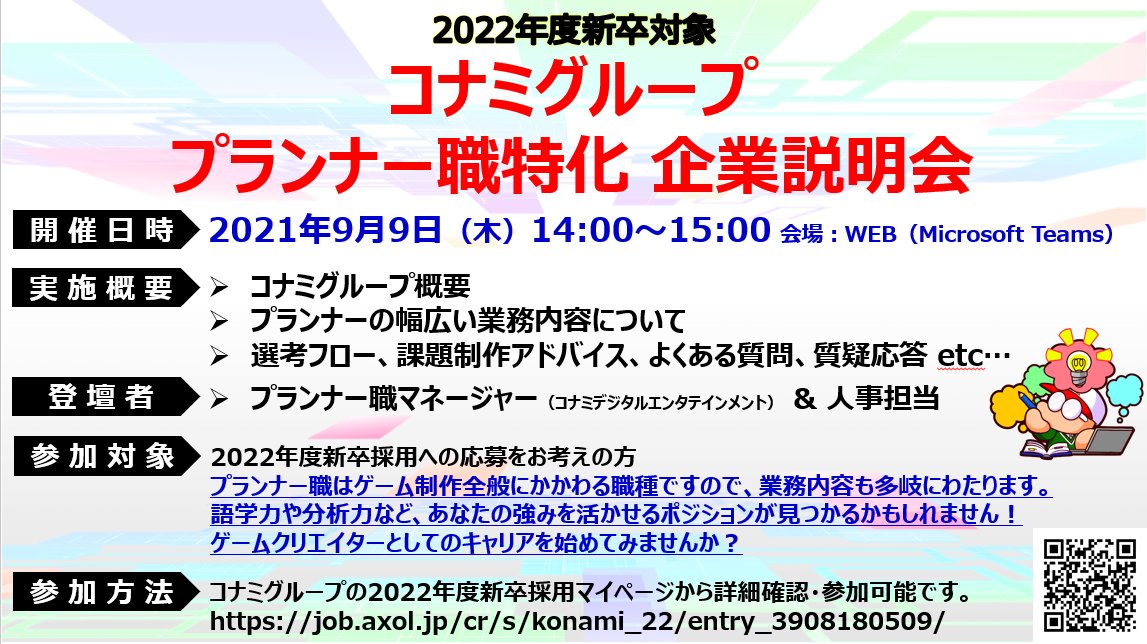 2022年度新卒対象
コナミグループ
プランナー職特化 企業説明会

開催日時 2021年9月9日（木）14:00～15:00 会場：WEB（Microsoft Teams）

実施概要
➢ コナミグループ概要
➢ プランナーの幅広い業務内容について
➢ 選考フロー、課題制作アドバイス、よくある質問、質疑応答 etc…

登壇者 ➢ プランナー職マネージャー（コナミデジタルエンタテインメント） ＆ 人事担当

参加対象 2022年度新卒採用への応募をお考えの方
プランナー職はゲーム制作全般にかかわる職種ですので、業務内容も多岐にわたります。
語学力や分析力など、あなたの強みを活かせるポジションが見つかるかもしれません！
ゲームクリエイターとしてのキャリアを始めてみませんか？

参加方法 コナミグループの2022年度新卒採用マイページから詳細確認・参加可能です。
https://job.axol.jp/cr/s/konami_22/entry_3908180509/